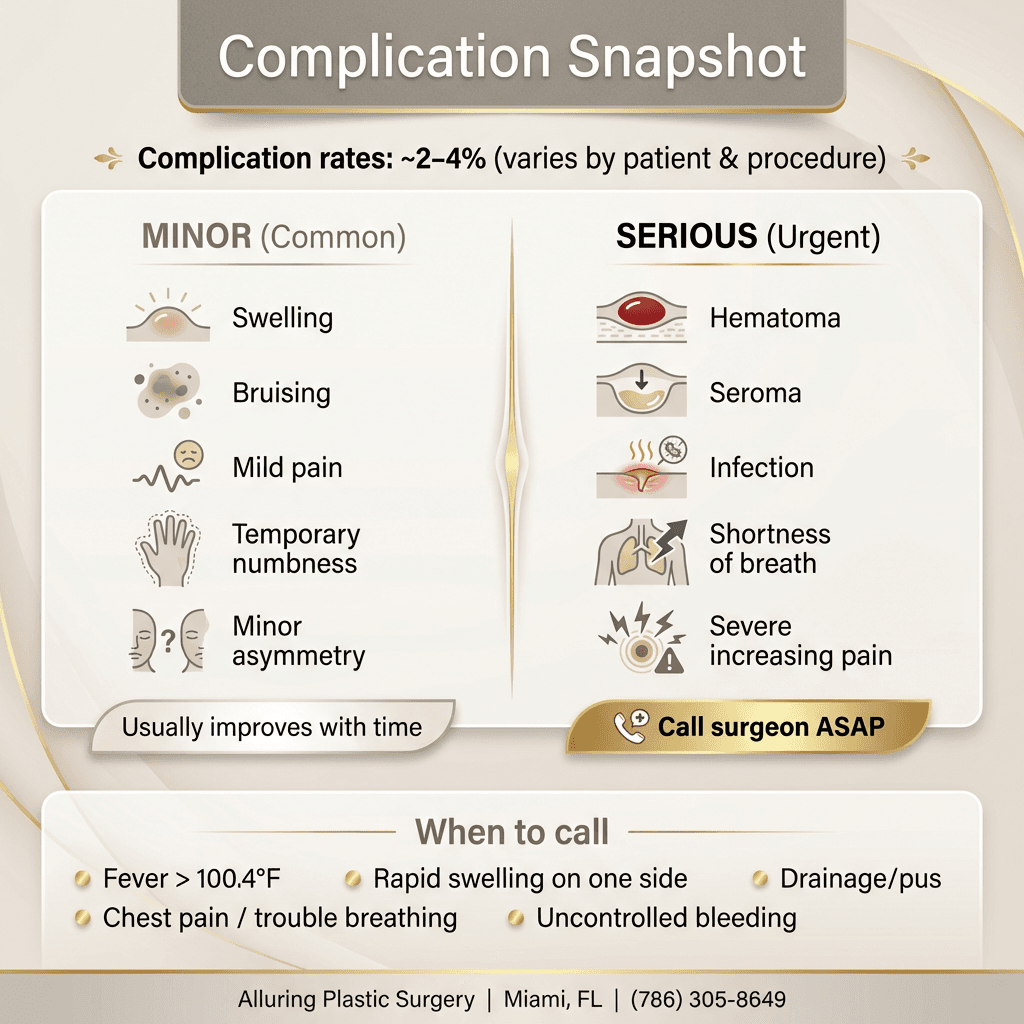 Complication Snapshot

Complication rates: ~2–4% (varies by patient & procedure)

MINOR (Common)

Swelling

Bruising

Mild pain

Temporary numbness

Minor asymmetry

Usually improves with time

SERIOUS (Urgent)

Hematoma

Seroma

Infection

Shortness of breath

Severe increasing pain

Call surgeon ASAP

When to call

Fever > 100.4°F
Rapid swelling on one side
Drainage/pus
Chest pain / trouble breathing
Uncontrolled bleeding

Alluring Plastic Surgery | Miami, FL | (786) 305-8649